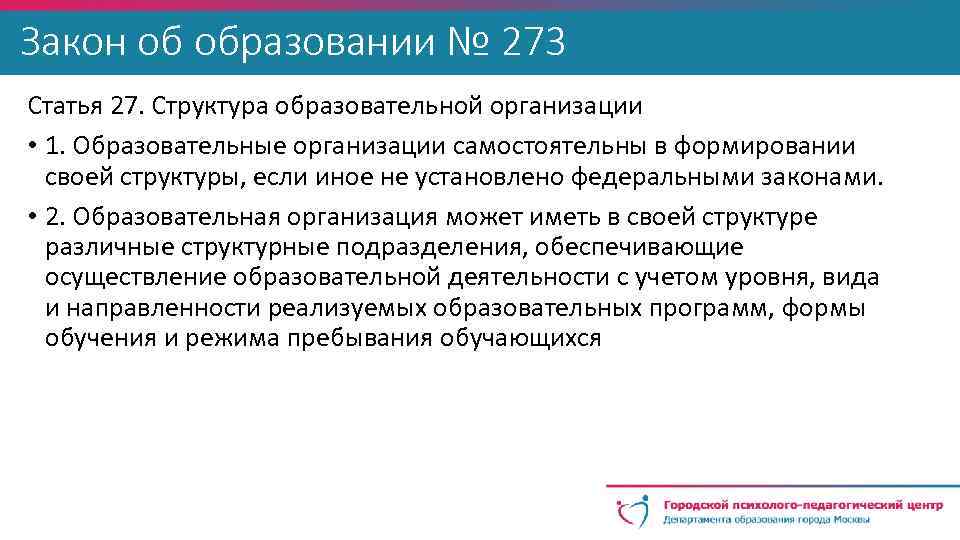 Закон об образовании № 273

Статья 27. Структура образовательной организации

• 1. Образовательные организации самостоятельны в формировании своей структуры, если иное не установлено федеральными законами.

• 2. Образовательная организация может иметь в своей структуре различные структурные подразделения, обеспечивающие осуществление образовательной деятельности с учетом уровня, вида и направленности реализуемых образовательных программ, формы обучения и режима пребывания обучающихся

Городской психолого-педагогический центр
Департамента образования города Москвы